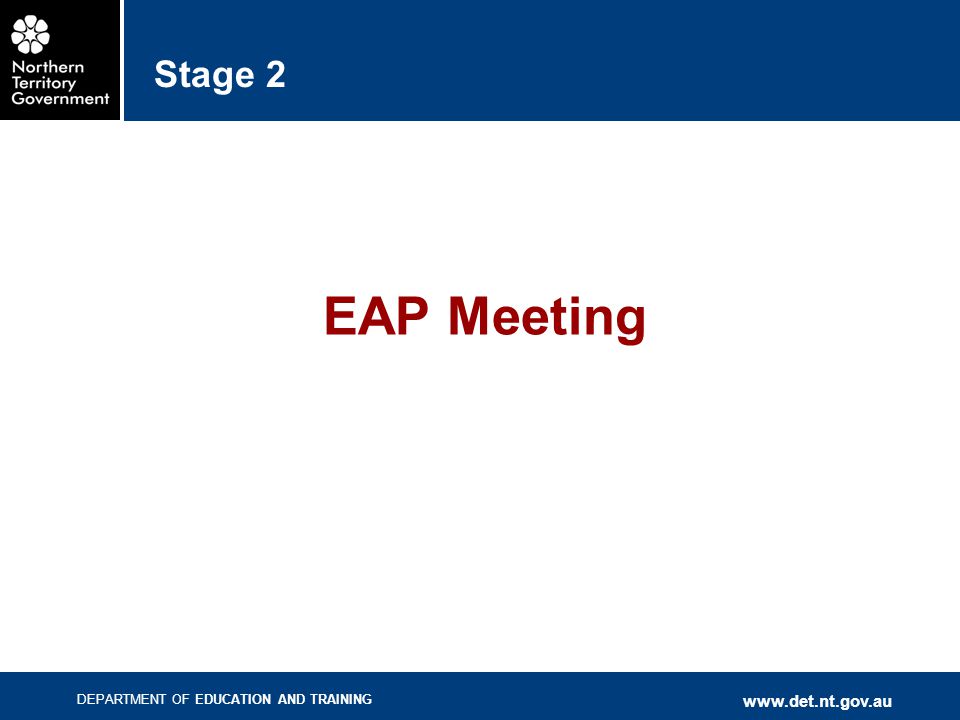 Northern Territory Government

Stage 2

EAP Meeting

DEPARTMENT OF EDUCATION AND TRAINING

www.det.nt.gov.au